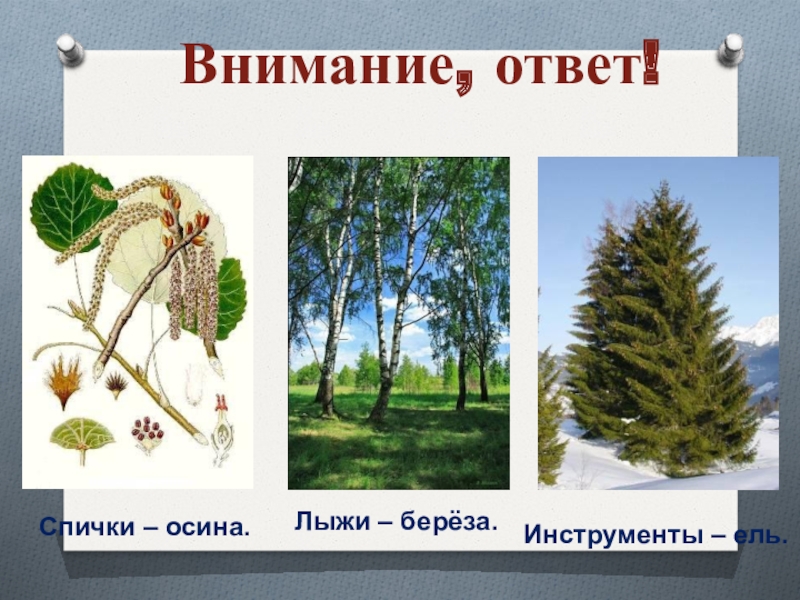 Внимание, ответ!

Спички – осина.

Лыжи – берёза.

Инструменты – ель.